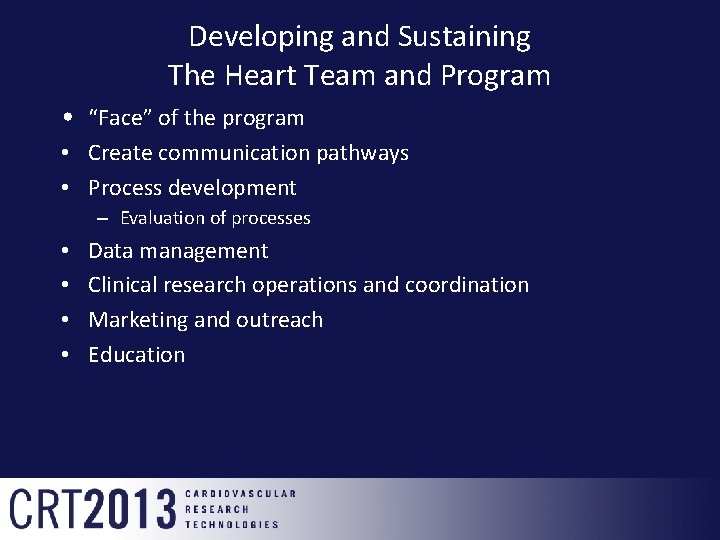 Developing and Sustaining
The Heart Team and Program

• "Face" of the program
• Create communication pathways
• Process development
– Evaluation of processes
• Data management
• Clinical research operations and coordination
• Marketing and outreach
• Education

CRT2013 CARDIOVASCULAR RESEARCH TECHNOLOGIES